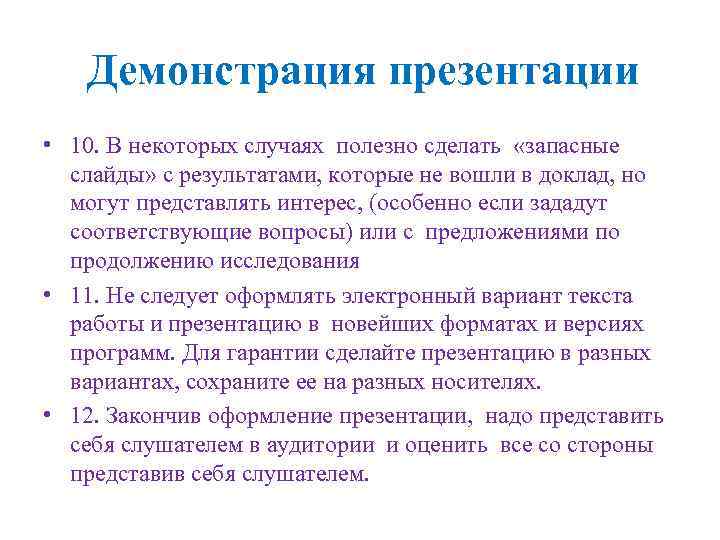 Демонстрация презентации

• 10. В некоторых случаях полезно сделать «запасные слайды» с результатами, которые не вошли в доклад, но могут представлять интерес, (особенно если зададут соответствующие вопросы) или с предложениями по продолжению исследования

• 11. Не следует оформлять электронный вариант текста работы и презентацию в новейших форматах и версиях программ. Для гарантии сделайте презентацию в разных вариантах, сохраните ее на разных носителях.

• 12. Закончив оформление презентации, надо представить себя слушателем в аудитории и оценить все со стороны представив себя слушателем.